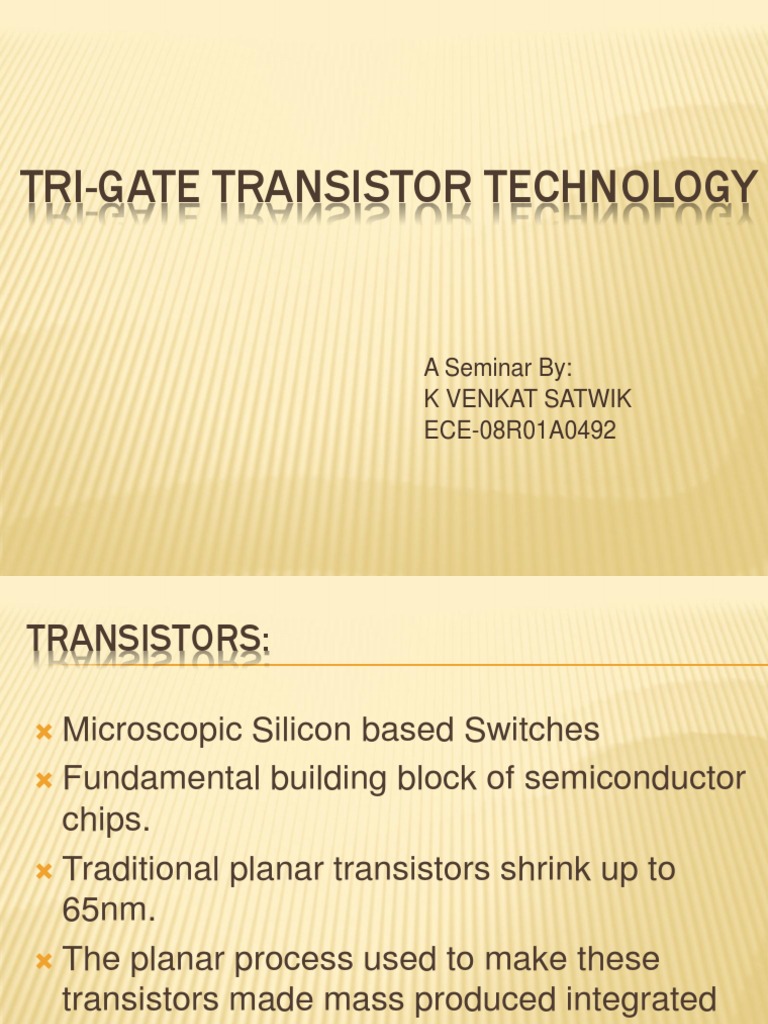 TRI-GATE TRANSISTOR TECHNOLOGY

A Seminar By:
K VENKAT SATWIK
ECE-08R01A0492

TRANSISTORS:

Microscopic Silicon based Switches

Fundamental building block of semiconductor chips.

Traditional planar transistors shrink up to 65nm.

The planar process used to make these transistors made mass produced integrated